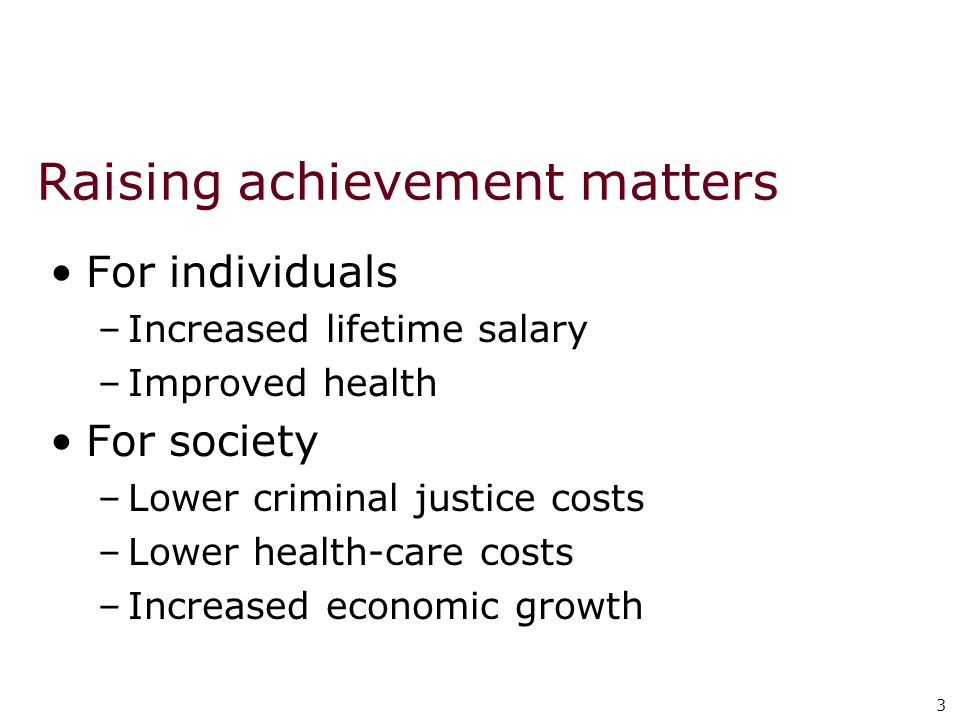 Raising achievement matters

• For individuals
 – Increased lifetime salary
 – Improved health
• For society
 – Lower criminal justice costs
 – Lower health-care costs
 – Increased economic growth

3